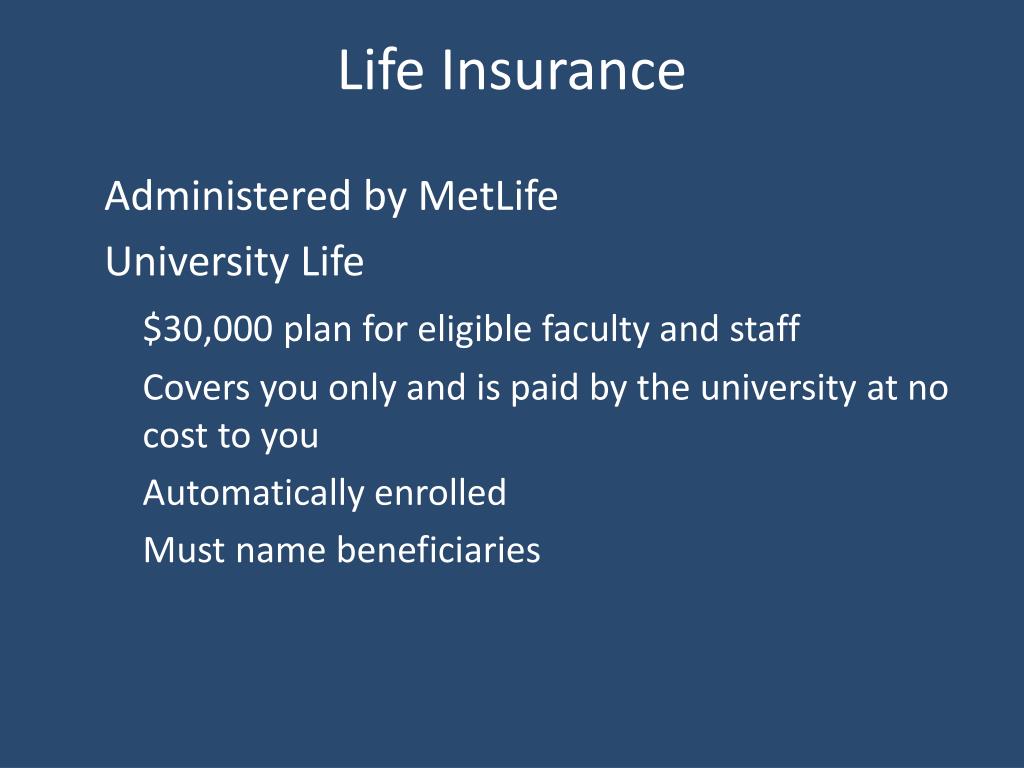 Life Insurance

Administered by MetLife

University Life

\$30,000 plan for eligible faculty and staff

Covers you only and is paid by the university at no cost to you

Automatically enrolled

Must name beneficiaries